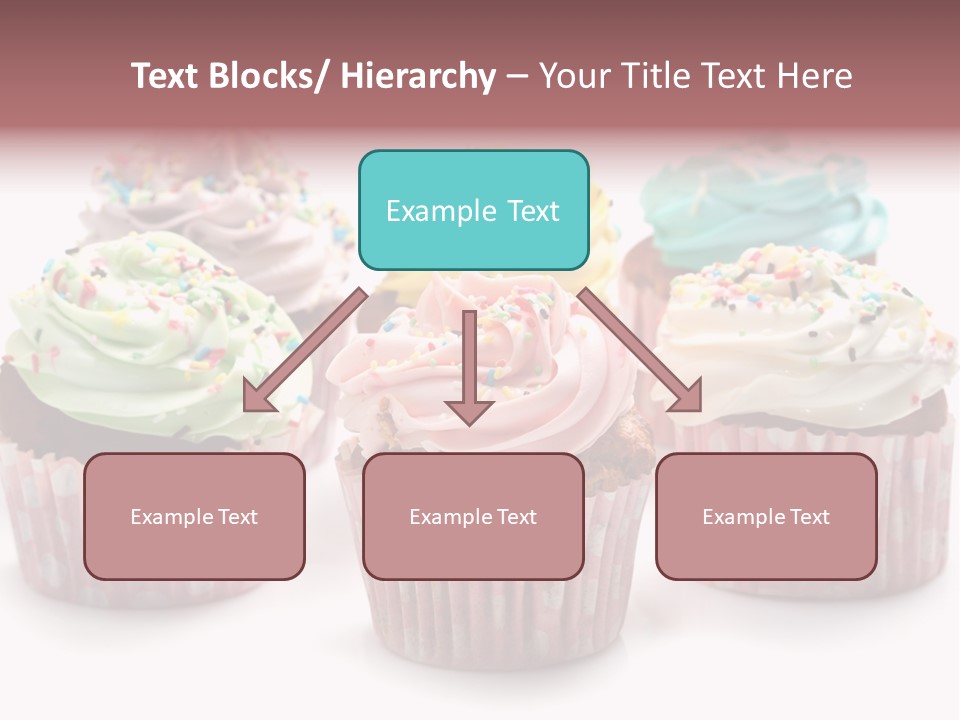 Text Blocks/ Hierarchy – Your Title Text Here

Example Text

Example Text

Example Text

Example Text